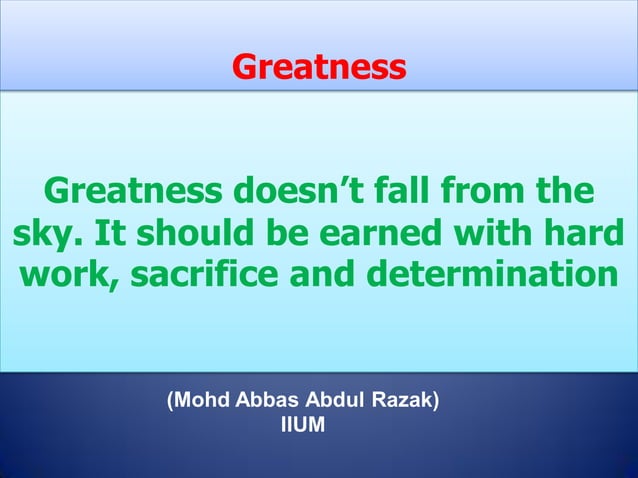 Greatness

Greatness doesn’t fall from the sky. It should be earned with hard work, sacrifice and determination

(Mohd Abbas Abdul Razak)
IIUM